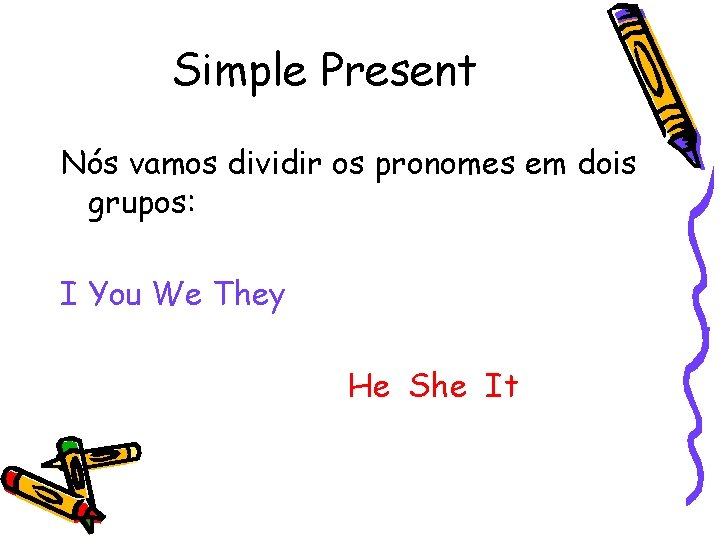 Simple Present

Nós vamos dividir os pronomes em dois grupos:

I You We They

He She It